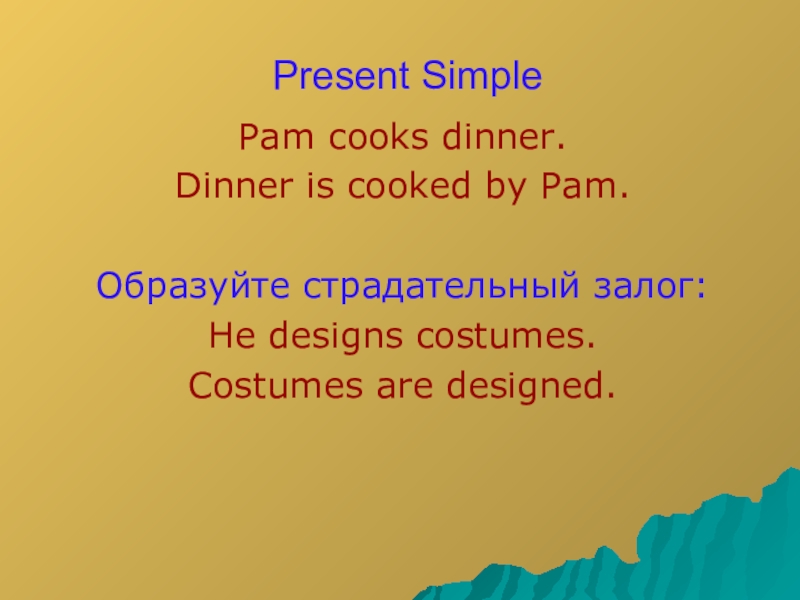 Present Simple

Pam cooks dinner.
Dinner is cooked by Pam.

Образуйте страдательный залог:
He designs costumes.
Costumes are designed.